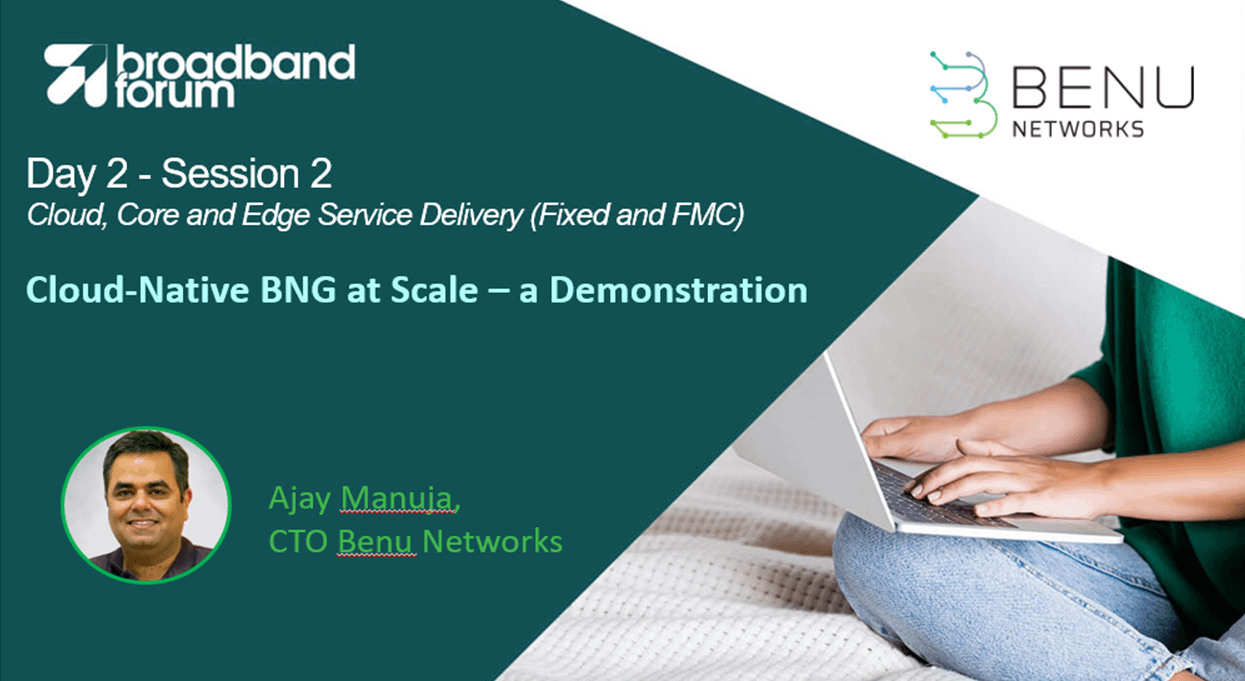 broadband forum

BENU NETWORKS

Day 2 - Session 2
Cloud, Core and Edge Service Delivery (Fixed and FMC)

Cloud-Native BNG at Scale – a Demonstration

Ajay Manuja,
CTO Benu Networks